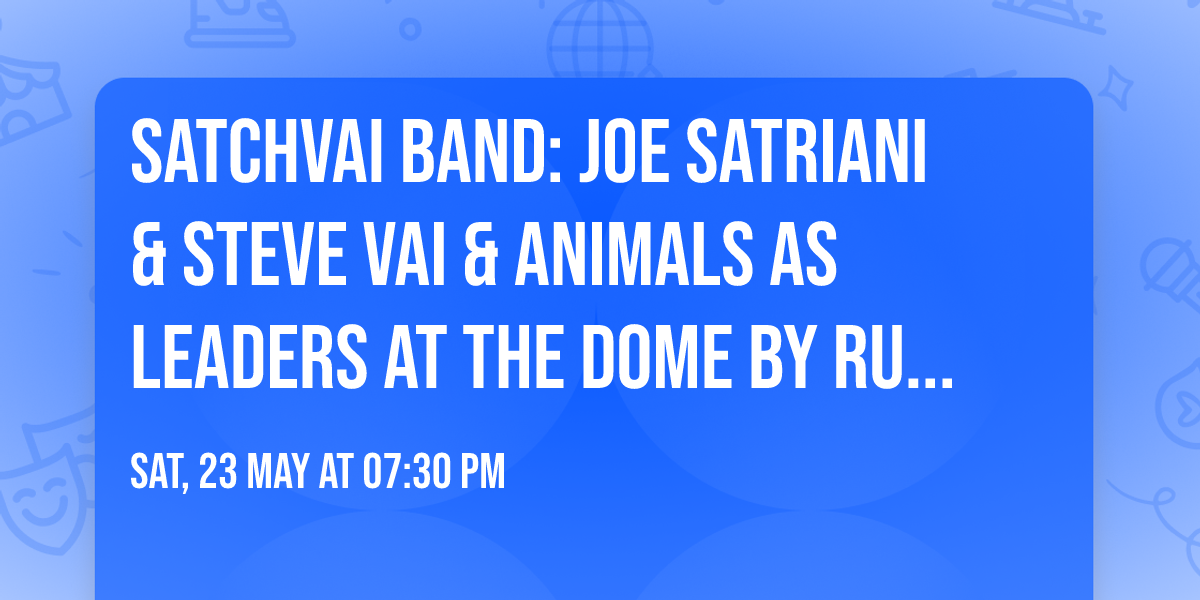 SATCHVAI BAND: JOE SATRIANI & STEVE VAI & ANIMALS AS LEADERS AT THE DOME BY RU...

SAT, 23 MAY AT 07:30 PM